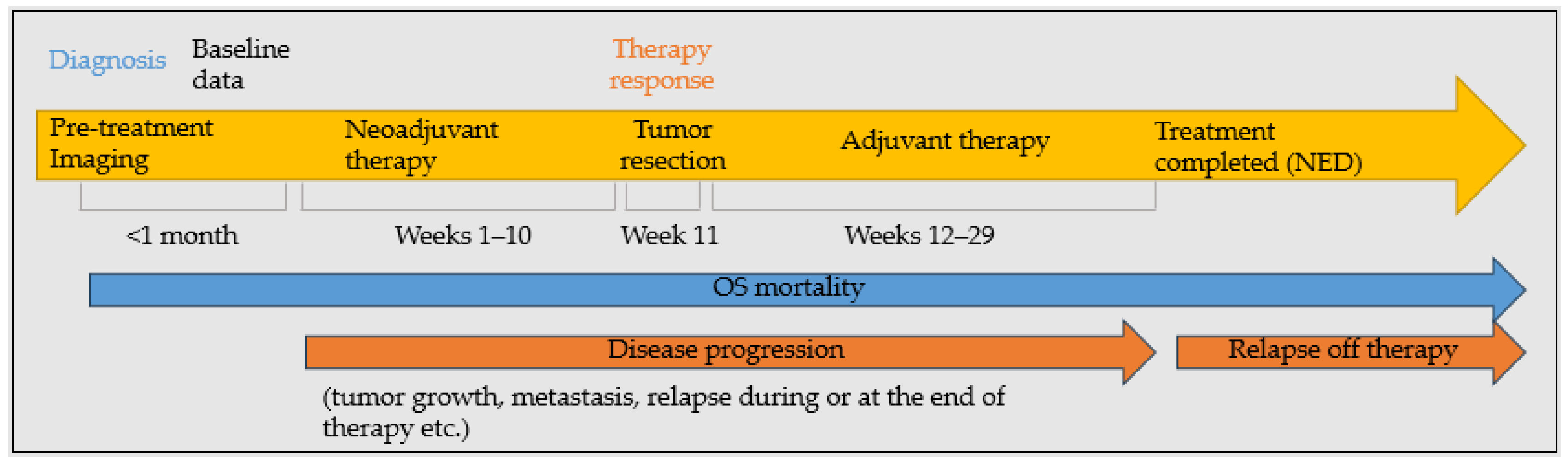 Diagnosis

Baseline data

Therapy response

Pre-treatment Imaging

Neoadjuvant therapy

Tumor resection

Adjuvant therapy

Treatment completed (NED)

<1 month

Weeks 1–10

Week 11

Weeks 12–29

OS mortality

Disease progression

Relapse off therapy

(tumor growth, metastasis, relapse during or at the end of therapy etc.)